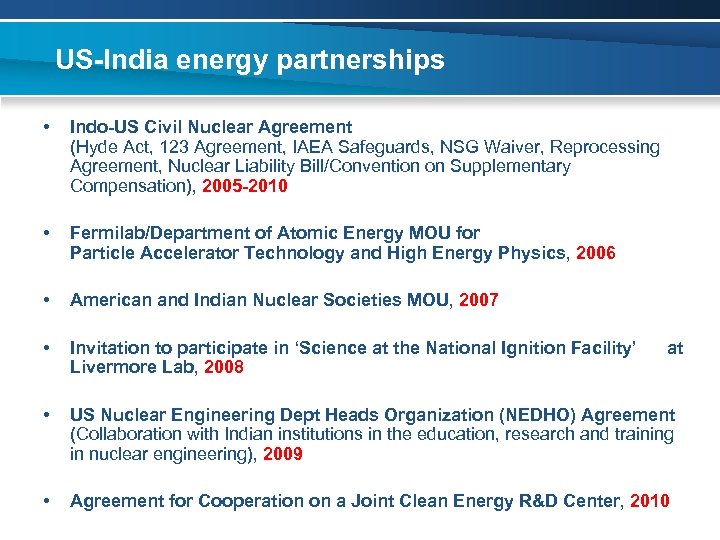 US-India energy partnerships

• Indo-US Civil Nuclear Agreement
(Hyde Act, 123 Agreement, IAEA Safeguards, NSG Waiver, Reprocessing Agreement, Nuclear Liability Bill/Convention on Supplementary Compensation), 2005-2010

• Fermilab/Department of Atomic Energy MOU for Particle Accelerator Technology and High Energy Physics, 2006

• American and Indian Nuclear Societies MOU, 2007

• Invitation to participate in 'Science at the National Ignition Facility' at Livermore Lab, 2008

• US Nuclear Engineering Dept Heads Organization (NEDHO) Agreement (Collaboration with Indian institutions in the education, research and training in nuclear engineering), 2009

• Agreement for Cooperation on a Joint Clean Energy R&D Center, 2010